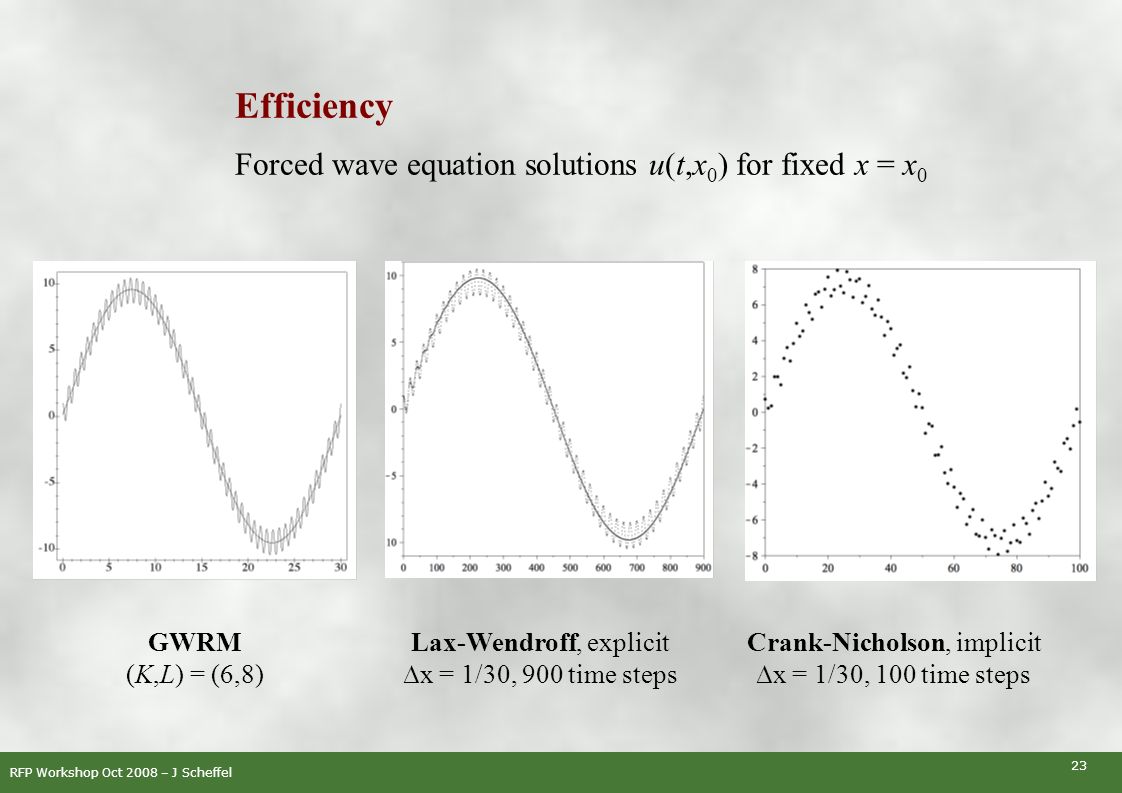 Efficiency

Forced wave equation solutions $u(t,x_0)$ for fixed $x = x_0$

10
5
0
-5
-10
0 5 10 15 20 25 30

10
5
0
-5
10
0 100 200 300 400 500 600 700 800 900

8
6
4
2
0
-2
-4
-6
-8
0 20 40 60 80 100

GWRM
$(K,L) = (6,8)$

Lax-Wendroff, explicit
$\Delta x = 1/30$, 900 time steps

Crank-Nicholson, implicit
$\Delta x = 1/30$, 100 time steps

RFP Workshop Oct 2008 – J Scheffel

23